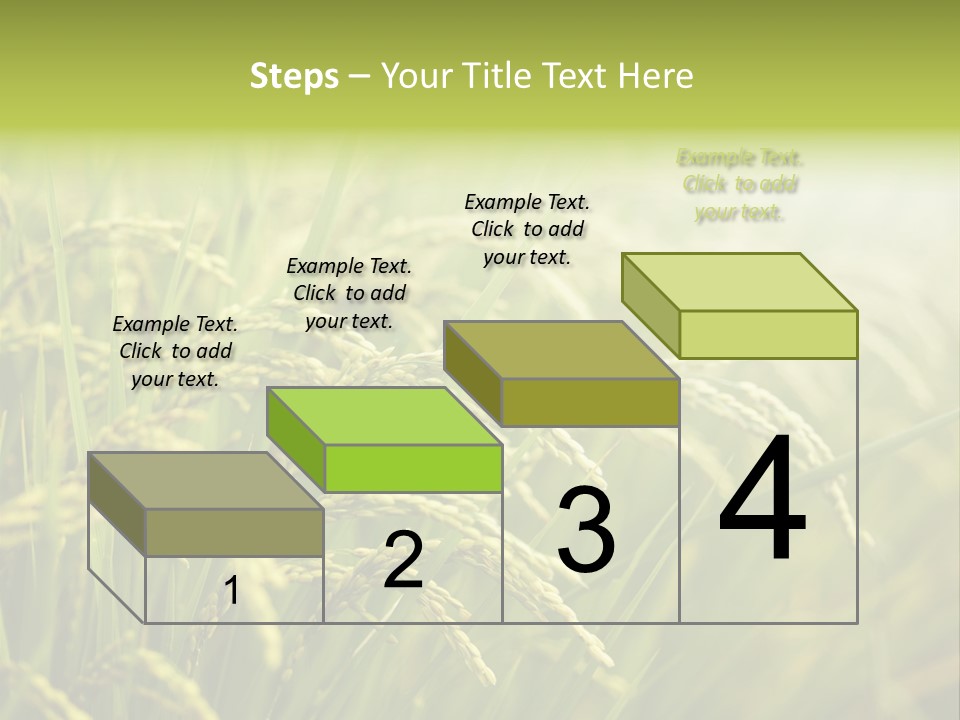 Steps – Your Title Text Here

Example Text. Click to add your text.

Example Text. Click to add your text.

Example Text. Click to add your text.

Example Text. Click to add your text.

1

2

3

4